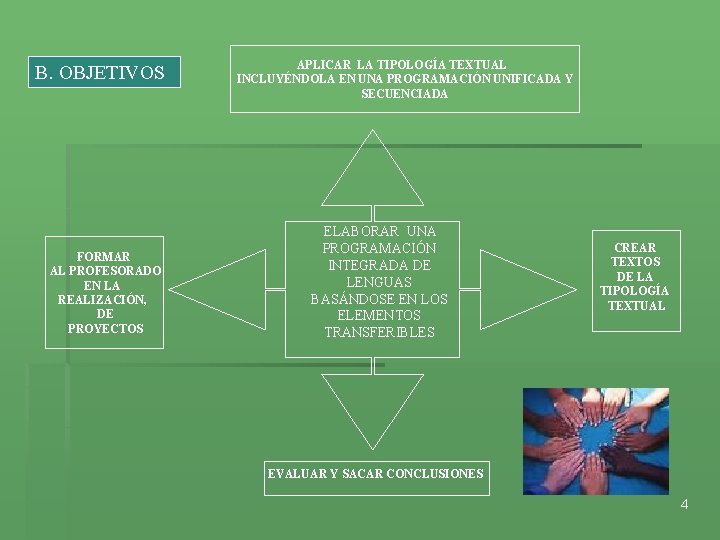 B. OBJETIVOS

APLICAR LA TIPOLOGÍA TEXTUAL INCLUYÉNDOLA EN UNA PROGRAMACIÓN UNIFICADA Y SECUENCIADA

FORMAR AL PROFESORADO EN LA REALIZACIÓN, DE PROYECTOS

ELABORAR UNA PROGRAMACIÓN INTEGRADA DE LENGUAS BASÁNDOSE EN LOS ELEMENTOS TRANSFERIBLES

CREAR TEXTOS DE LA TIPOLOGÍA TEXTUAL

EVALUAR Y SACAR CONCLUSIONES

4